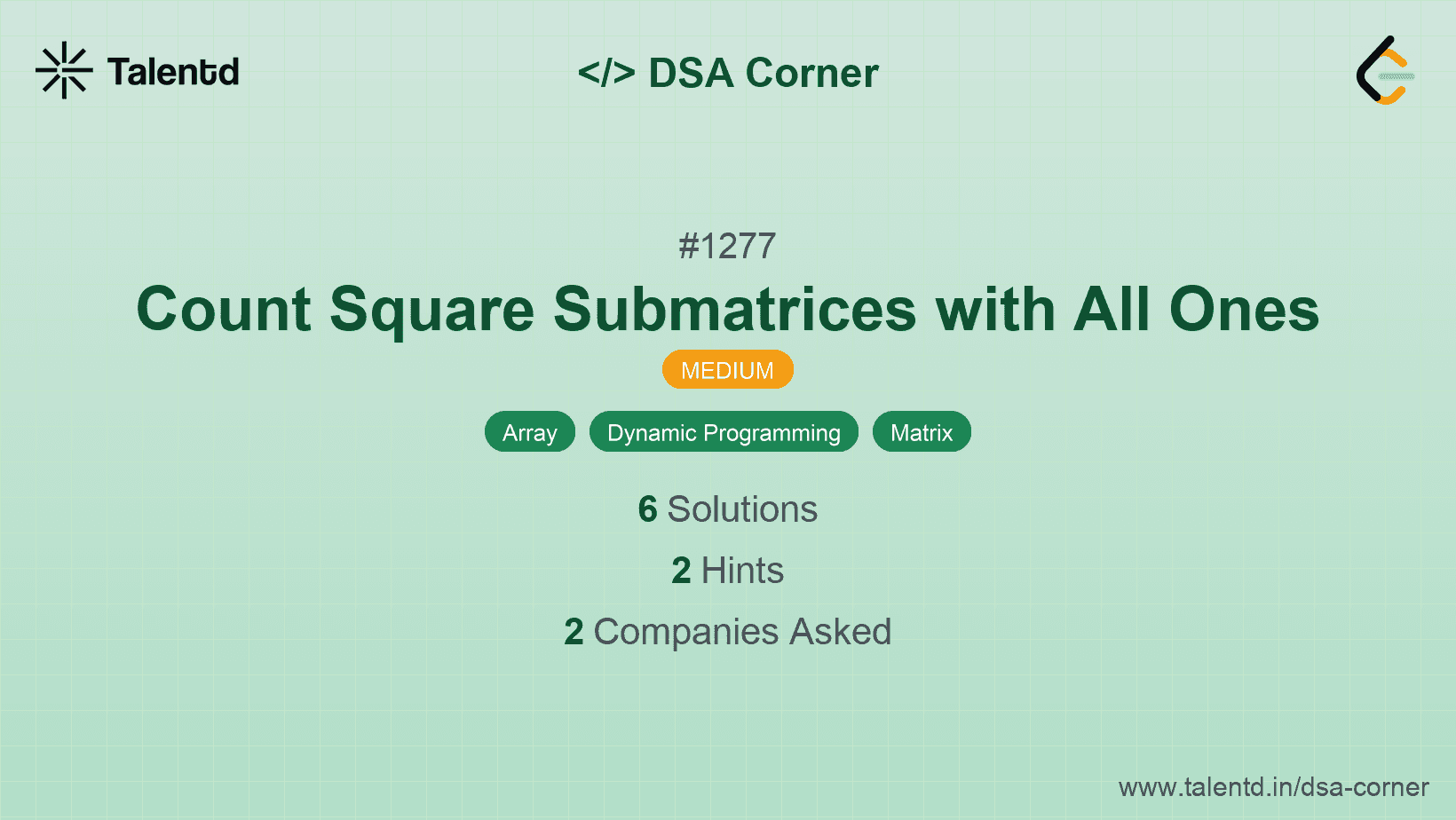 Talentd

</> DSA Corner

#1277

Count Square Submatrices with All Ones

MEDIUM

Array Dynamic Programming Matrix

6 Solutions

2 Hints

2 Companies Asked

www.talentd.in/dsa-corner